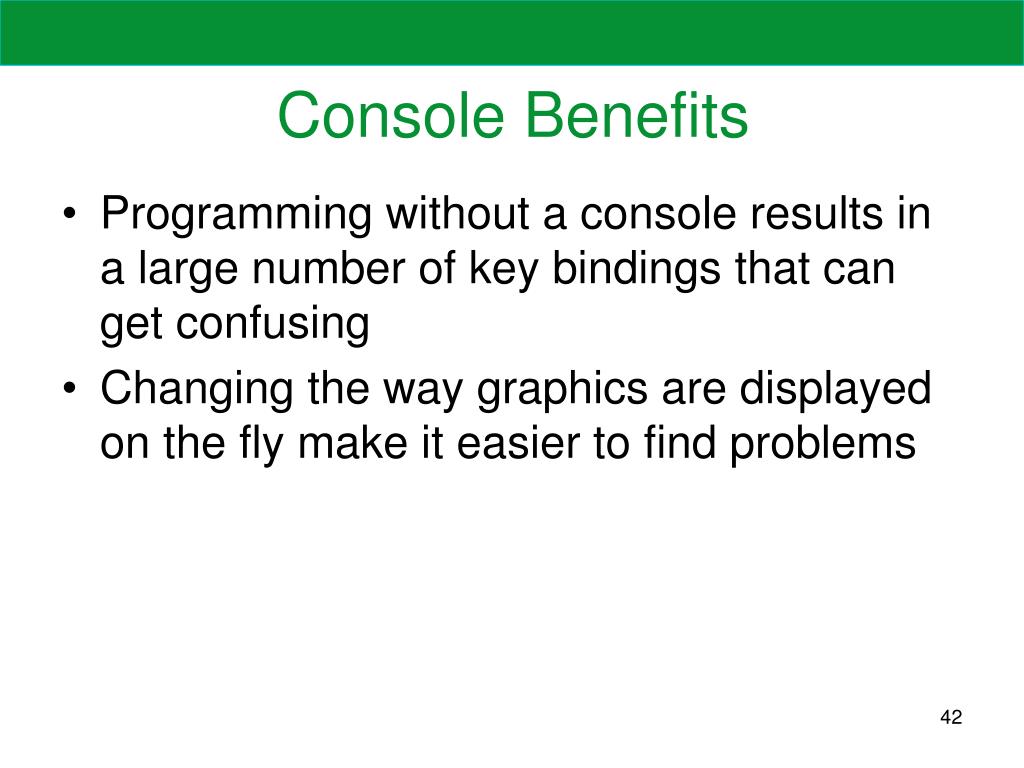 Console Benefits

• Programming without a console results in a large number of key bindings that can get confusing
• Changing the way graphics are displayed on the fly make it easier to find problems

42